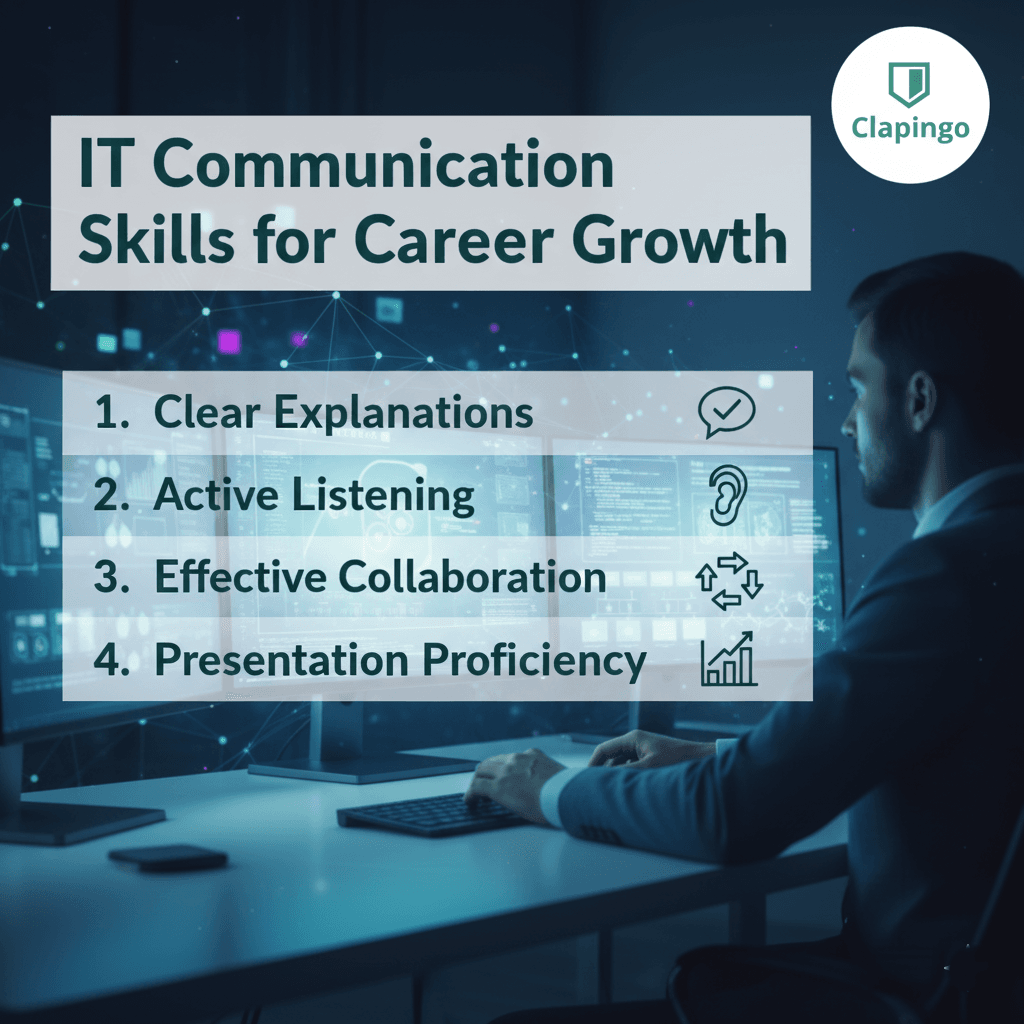 Clapingo

IT Communication Skills for Career Growth

1. Clear Explanations
2. Active Listening
3. Effective Collaboration
4. Presentation Proficiency